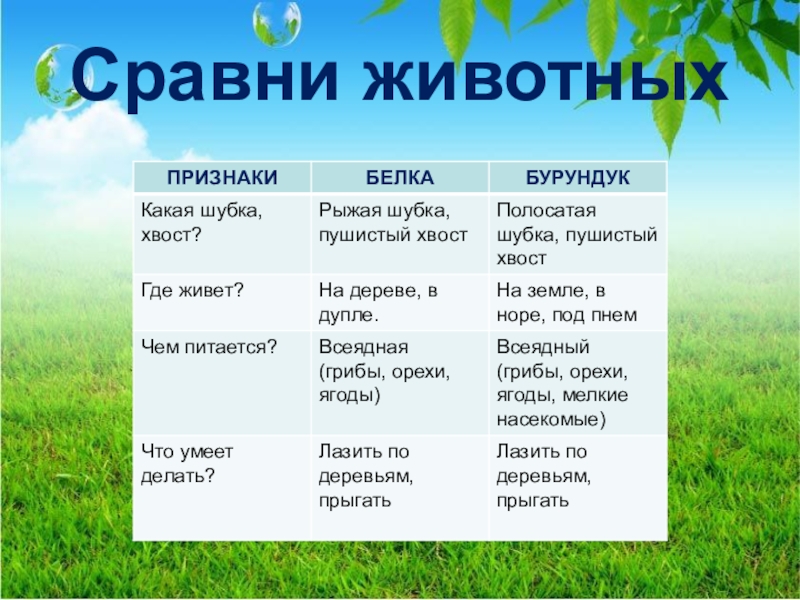 Сравни животных

| ПРИЗНАКИ | БЕЛКА | БУРУНДУК |
|---|---|---|
| Какая шубка, хвост? | Рыжая шубка, пушистый хвост | Полосатая шубка, пушистый хвост |
| Где живет? | На дереве, в дупле. | На земле, в норе, под пнем |
| Чем питается? | Всеядная (грибы, орехи, ягоды) | Всеядный (грибы, орехи, ягоды, мелкие насекомые) |
| Что умеет делать? | Лазить по деревьям, прыгать | Лазить по деревьям, прыгать |